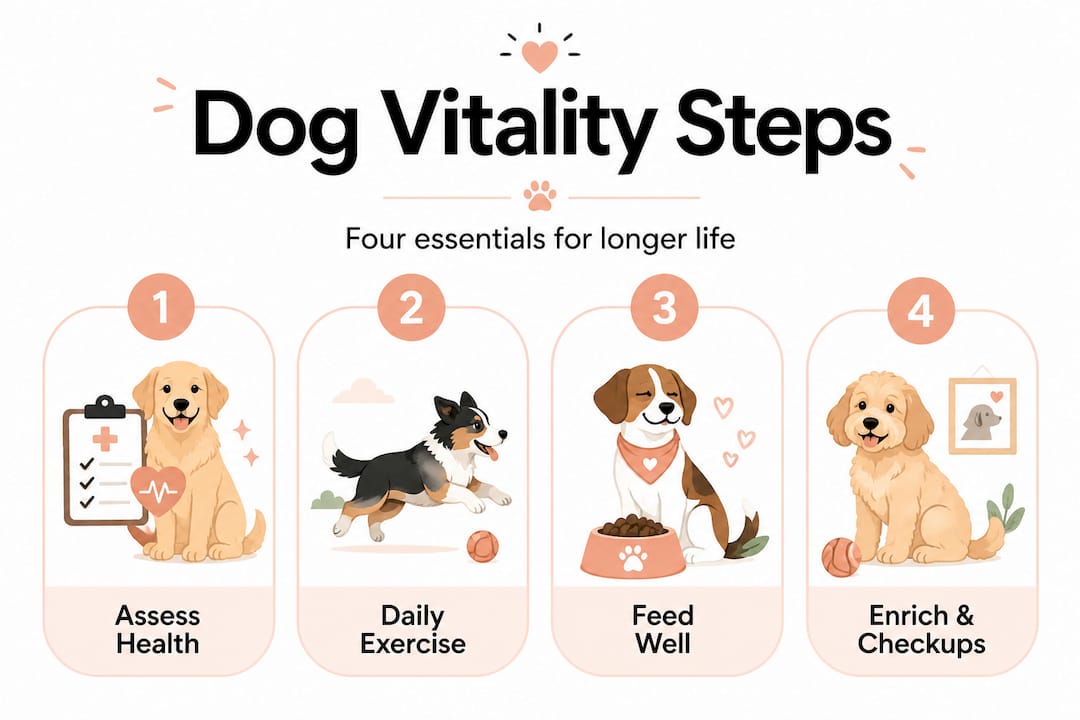 Dog Vitality Steps

Four essentials for longer life

1
Assess Health

2
Daily Exercise

3
Feed Well

4
Enrich & Checkups